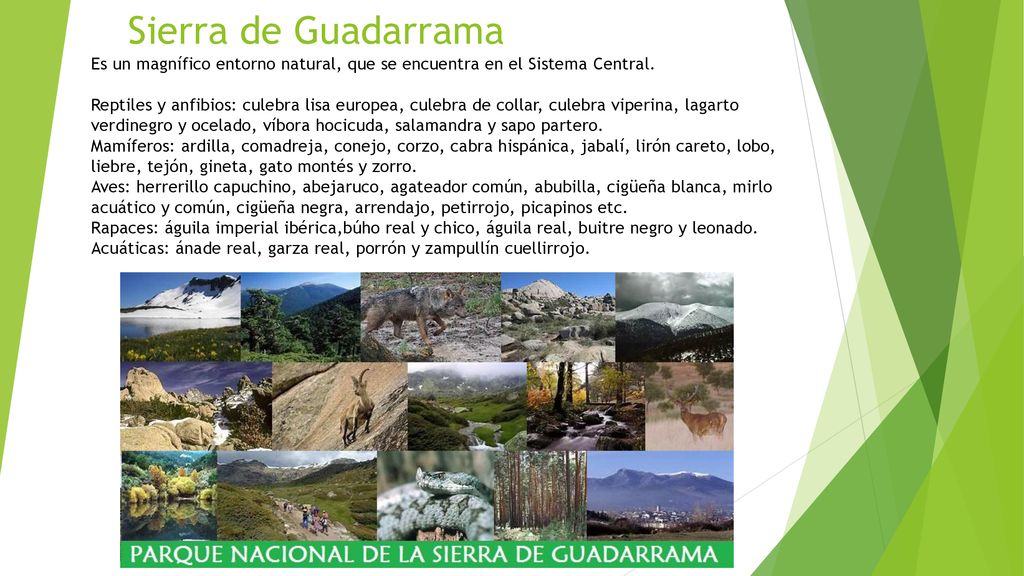 Sierra de Guadarrama

Es un magnífico entorno natural, que se encuentra en el Sistema Central.

Reptiles y anfibios: culebra lisa europea, culebra de collar, culebra viperina, lagarto verdinegro y ocelado, víbora hocicuda, salamandra y sapo partero.
Mamíferos: ardilla, comadreja, conejo, corzo, cabra hispánica, jabalí, lirón careto, lobo, liebre, tejón, gineta, gato montés y zorro.
Aves: herrerillo capuchino, abejaruco, agateador común, abubilla, cigüeña blanca, mirlo acuático y común, cigüeña negra, arrendajo, petirrojo, picapinos etc.
Rapaces: águila imperial ibérica,búho real y chico, águila real, buitre negro y leonado.
Acuáticas: ánade real, garza real, porrón y zampullín cuellirrojo.

PARQUE NACIONAL DE LA SIERRA DE GUADARRAMA